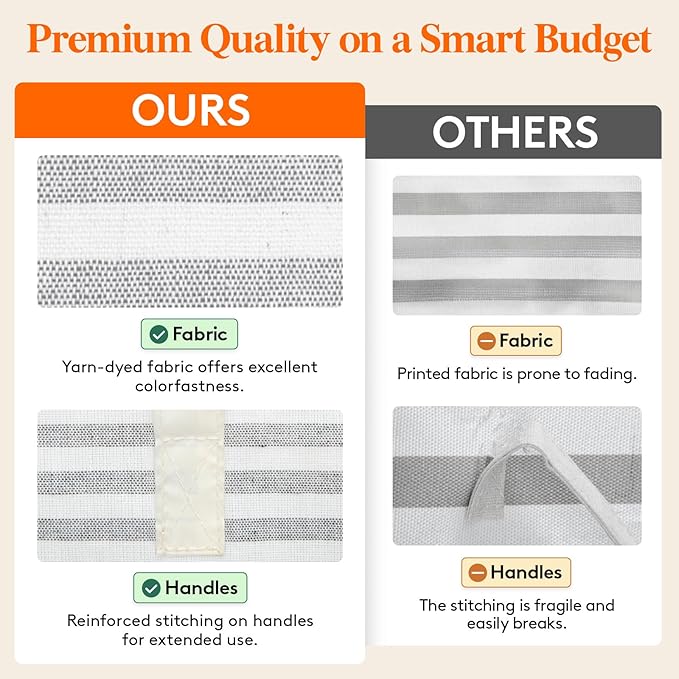 Premium Quality on a Smart Budget

OURS

Fabric

Yarn-dyed fabric offers excellent colorfastness.

Handles

Reinforced stitching on handles for extended use.

OTHERS

Fabric

Printed fabric is prone to fading.

Handles

The stitching is fragile and easily breaks.